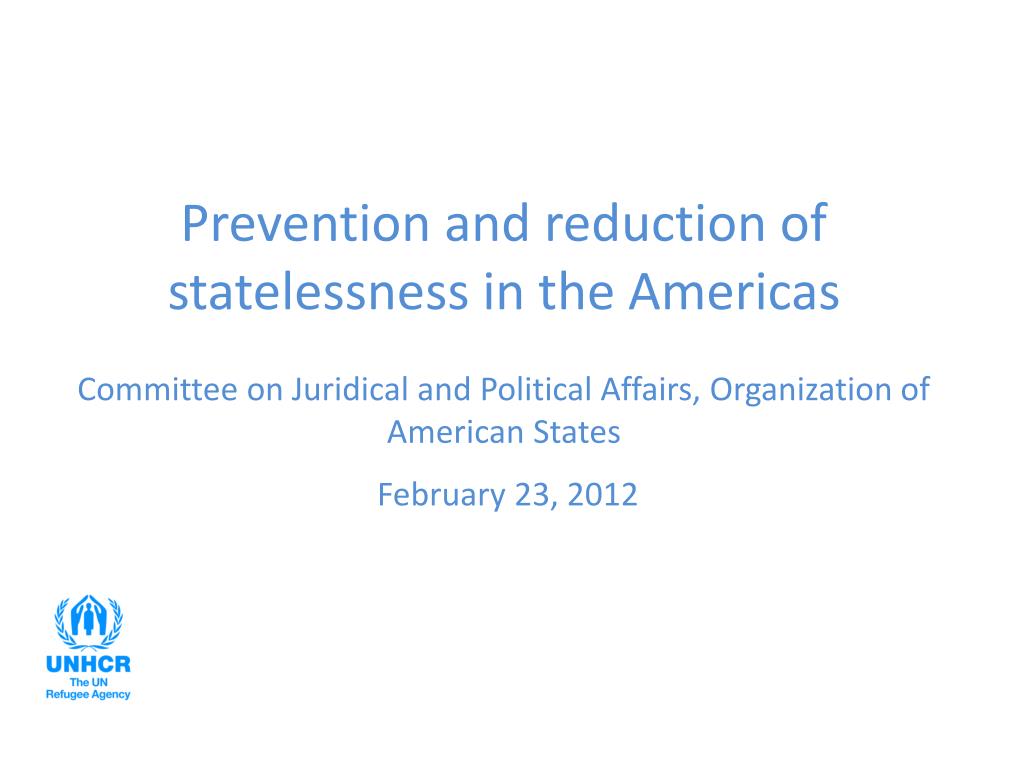 Prevention and reduction of statelessness in the Americas

Committee on Juridical and Political Affairs, Organization of American States

February 23, 2012

UNHCR
The UN Refugee Agency